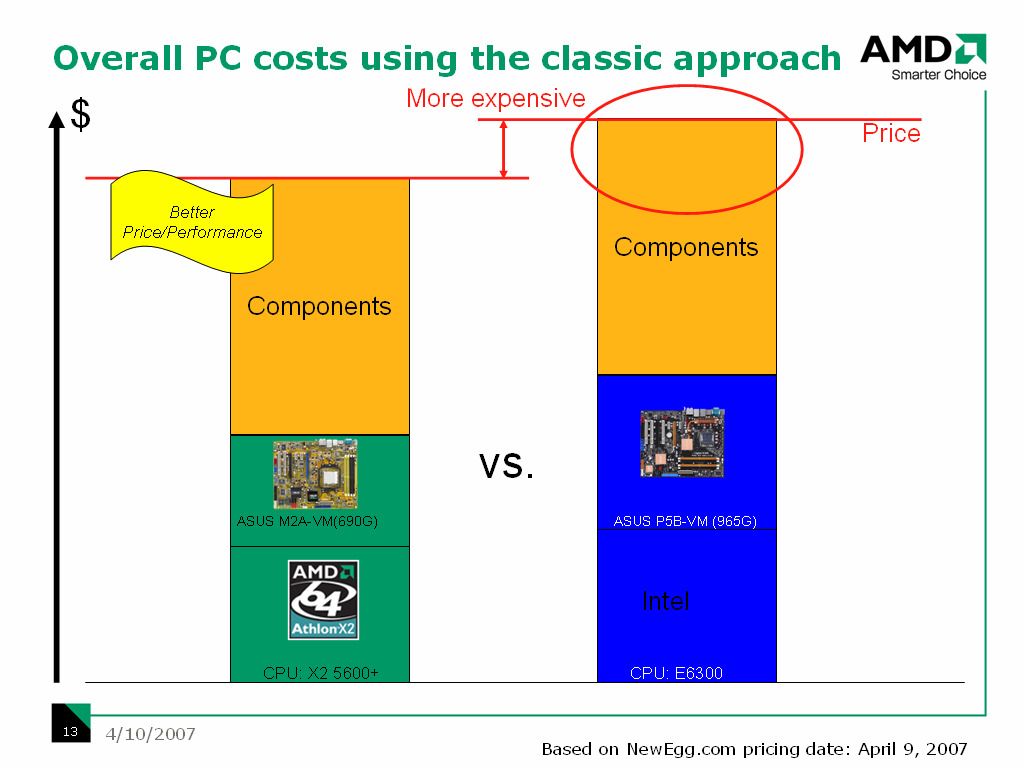 Overall PC costs using the classic approach

AMD
Smarter Choice

$

More expensive

Price

Better Price/Performance

Components

ASUS M2A-VM(690G)

AMD 64 Athlon X2

CPU: X2 5600+

VS.

Components

ASUS P5B-VM (965G)

Intel

CPU: E6300

13

4/10/2007

Based on NewEgg.com pricing date: April 9, 2007